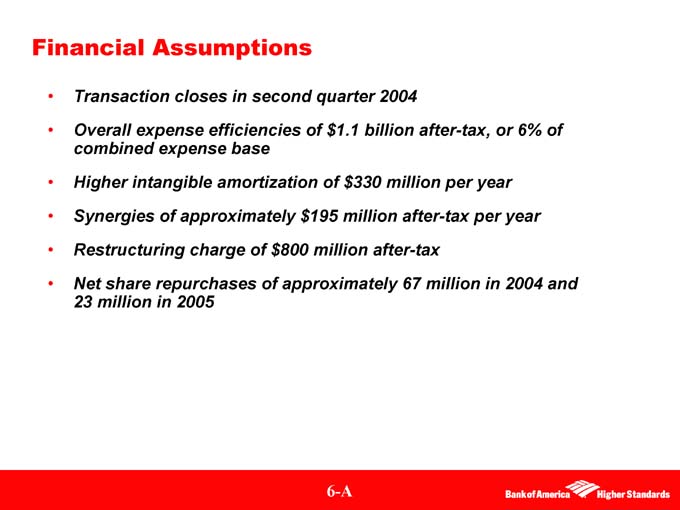 Financial Assumptions

• Transaction closes in second quarter 2004

• Overall expense efficiencies of \$1.1 billion after-tax, or 6% of combined expense base

• Higher intangible amortization of \$330 million per year

• Synergies of approximately \$195 million after-tax per year

• Restructuring charge of \$800 million after-tax

• Net share repurchases of approximately 67 million in 2004 and 23 million in 2005

6-A

Bank of America Higher Standards